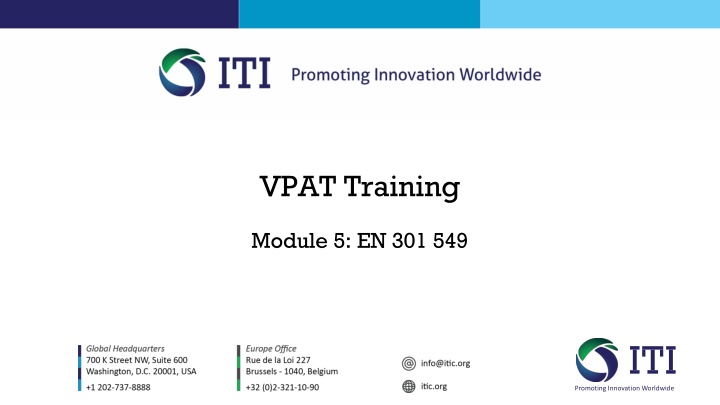 ITI Promoting Innovation Worldwide

VPAT Training

Module 5: EN 301 549

Global Headquarters
700 K Street NW, Suite 600
Washington, D.C. 20001, USA
+1 202-737-8888

Europe Office
Rue de la Loi 227
Brussels - 1040, Belgium
+32 (0)2-321-10-90

info@itic.org
itic.org

ITI
Promoting Innovation Worldwide